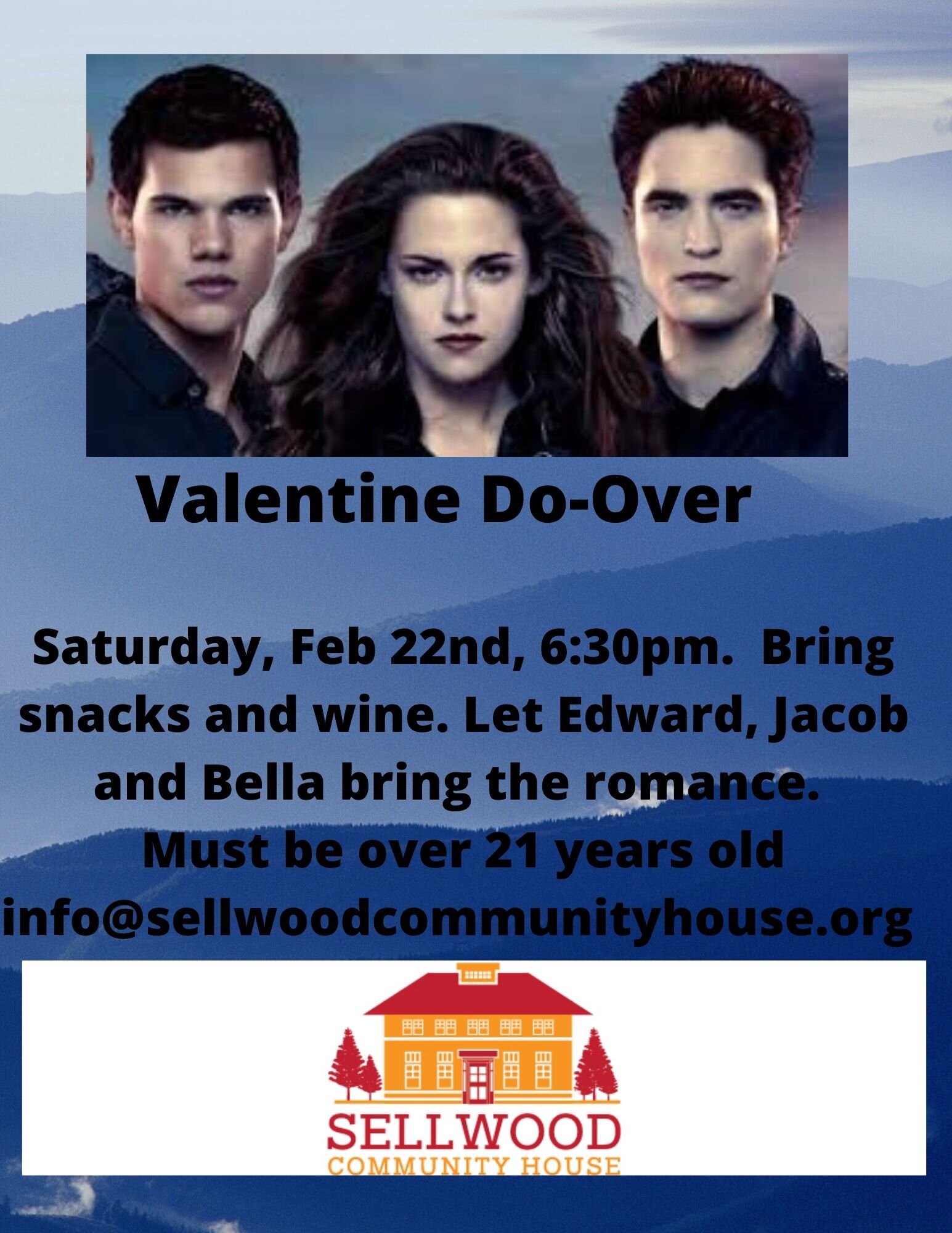 Valentine Do-Over

Saturday, Feb 22nd, 6:30pm. Bring snacks and wine. Let Edward, Jacob and Bella bring the romance.
Must be over 21 years old
info@sellwoodcommunityhouse.org

SELLWOOD
COMMUNITY HOUSE